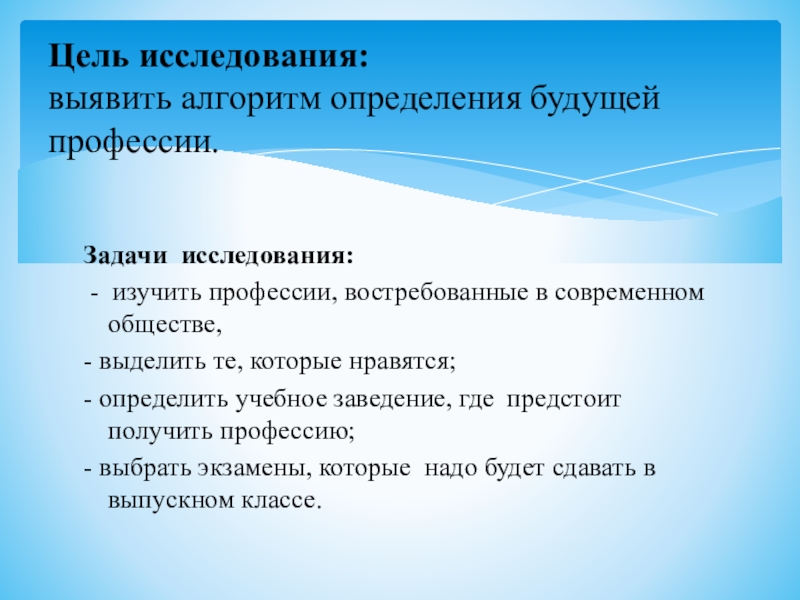 Цель исследования:
выявить алгоритм определения будущей профессии.

Задачи исследования:

- изучить профессии, востребованные в современном обществе,

- выделить те, которые нравятся;

- определить учебное заведение, где предстоит получить профессию;

- выбрать экзамены, которые надо будет сдавать в выпускном классе.